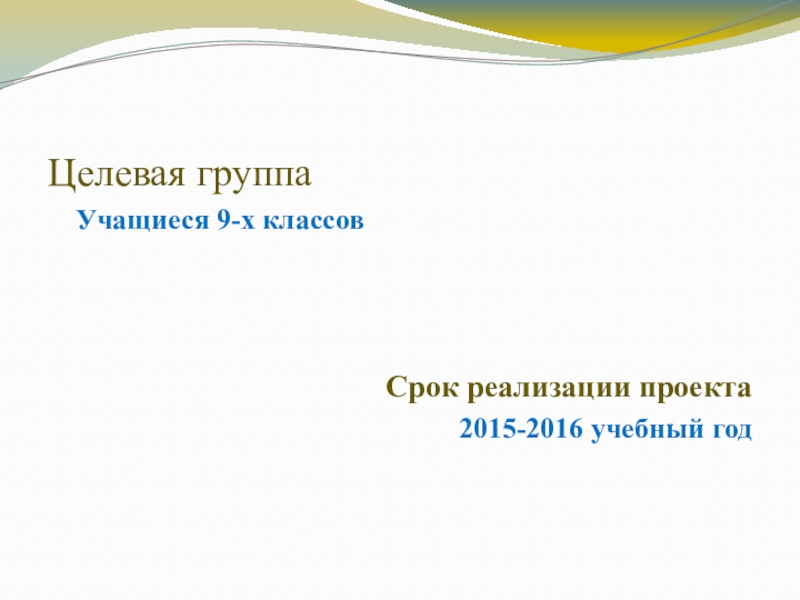 Целевая группа

Учащиеся 9-х классов

Срок реализации проекта

2015-2016 учебный год